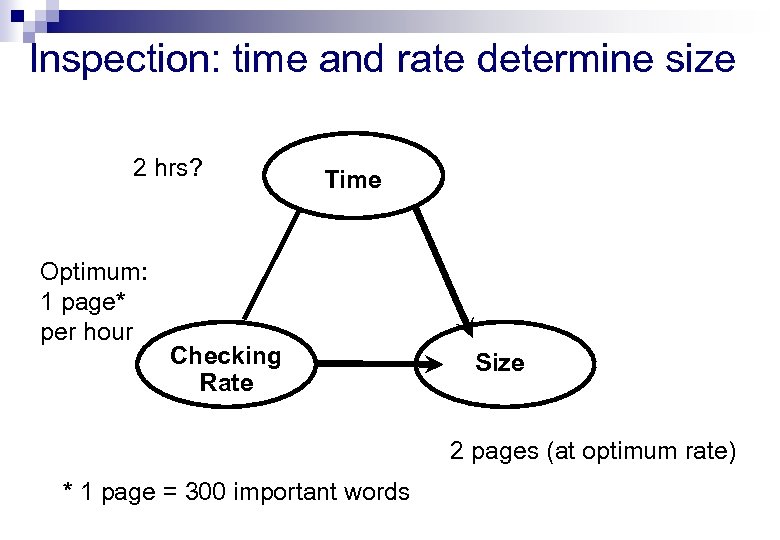 Inspection: time and rate determine size

2 hrs?

Time

Optimum:
1 page*
per hour

Checking Rate

Size

2 pages (at optimum rate)

* 1 page = 300 important words